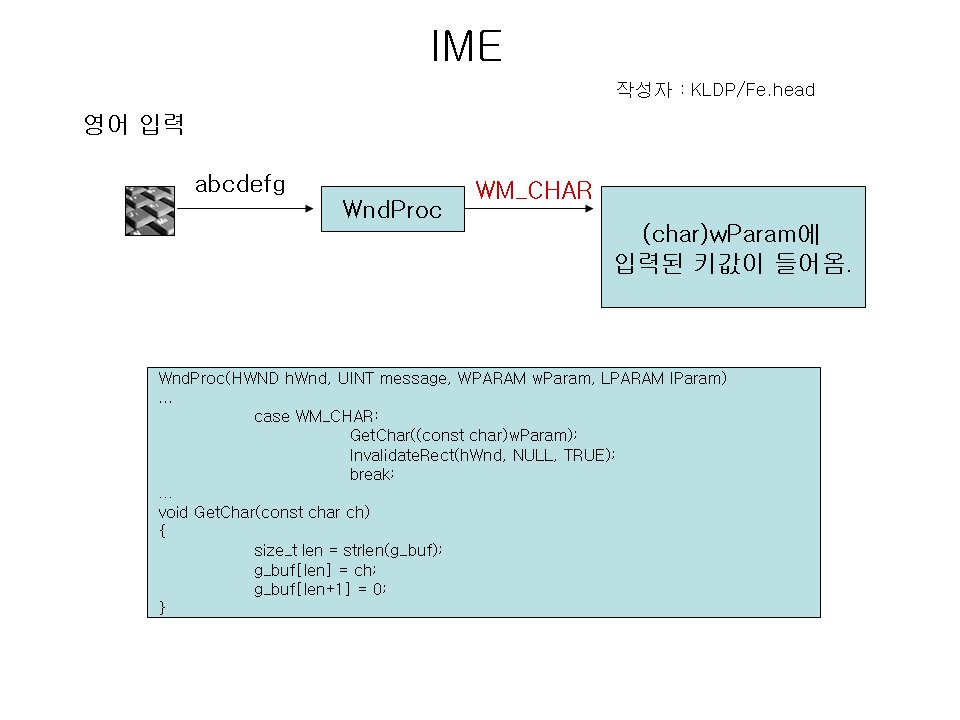 IME

작성자 : KLDP/Fe.head

영어 입력

abcdefg

WndProc

WM_CHAR

(char)wParam에 입력된 키값이 들어옴.

WndProc(HWND hWnd, UINT message, WPARAM wParam, LPARAM lParam)
…
case WM_CHAR:
GetChar((const char)wParam);
InvalidateRect(hWnd, NULL, TRUE);
break;
…
void GetChar(const char ch)
{
size_t len = strlen(g_buf);
g_buf[len] = ch;
g_buf[len+1] = 0;
}